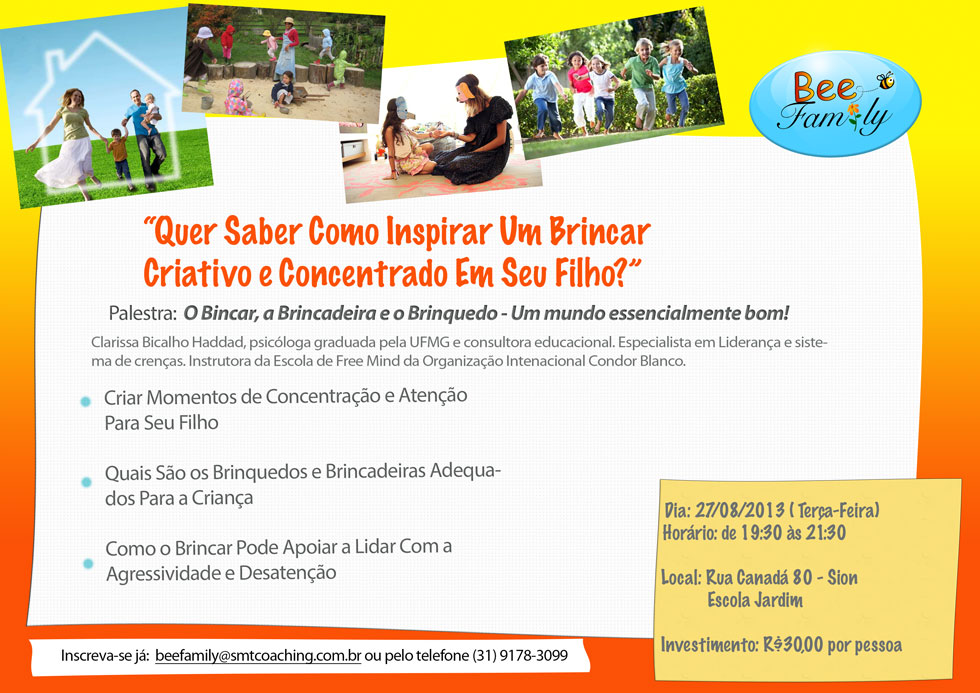 Bee Family

"Quer Saber Como Inspirar Um Brincar Criativo e Concentrado Em Seu Filho?"

Palestra: O Bincar, a Brincadeira e o Brinquedo - Um mundo essencialmente bom!

Clarissa Bicalho Haddad, psicóloga graduada pela UFMG e consultora educacional. Especialista em Liderança e sistema de crenças. Instrutora da Escola de Free Mind da Organização Intenacional Condor Blanco.

Criar Momentos de Concentração e Atenção Para Seu Filho

Quais São os Brinquedos e Brincadeiras Adequados Para a Criança

Como o Brincar Pode Apoiar a Lidar Com a Agressividade e Desatenção

Dia: 27/08/2013 ( Terça-Feira)
Horário: de 19:30 às 21:30

Local: Rua Canadá 80 - Sion
Escola Jardim

Investimento: R$30,00 por pessoa

Inscreva-se já: beefamily@smtcoaching.com.br ou pelo telefone (31) 9178-3099